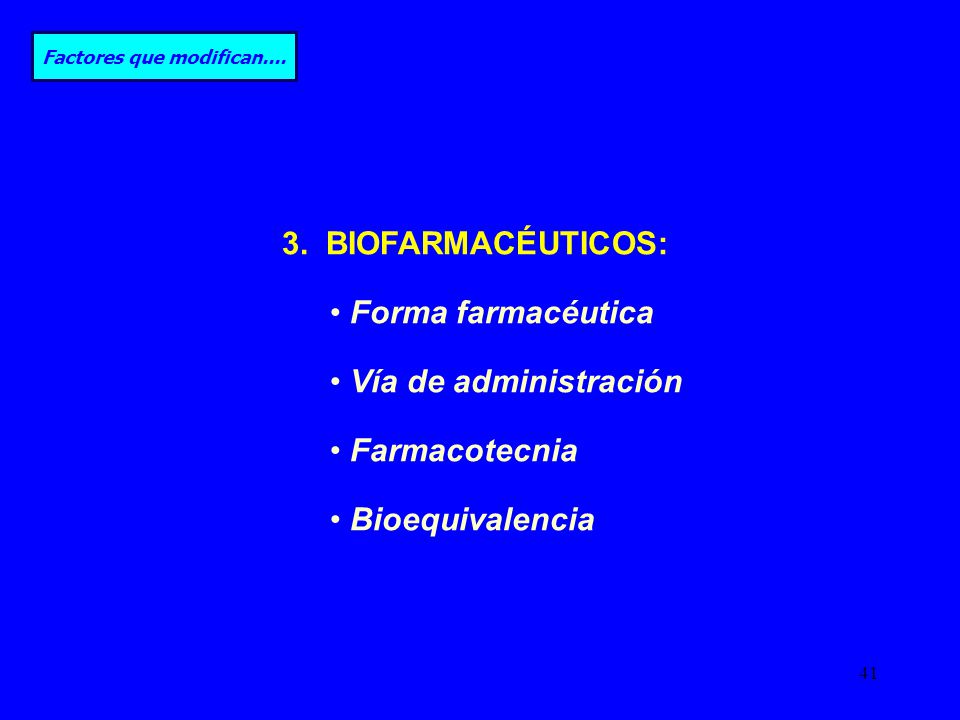 Factores que modifican....

3. BIOFARMACÉUTICOS:

• Forma farmacéutica

• Vía de administración

• Farmacotecnia

• Bioequivalencia

41